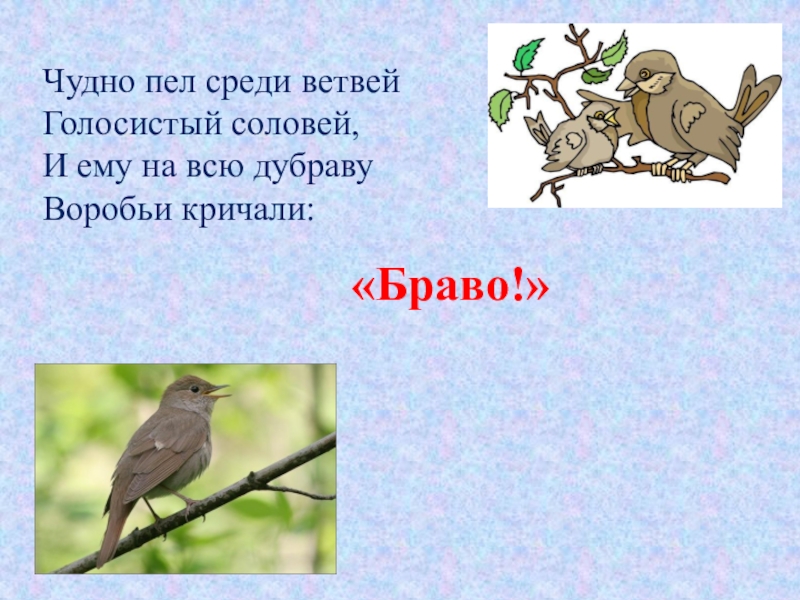 Чудно пел среди ветвей
Голосистый соловей,
И ему на всю дубраву
Воробьи кричали:

«Браво!»